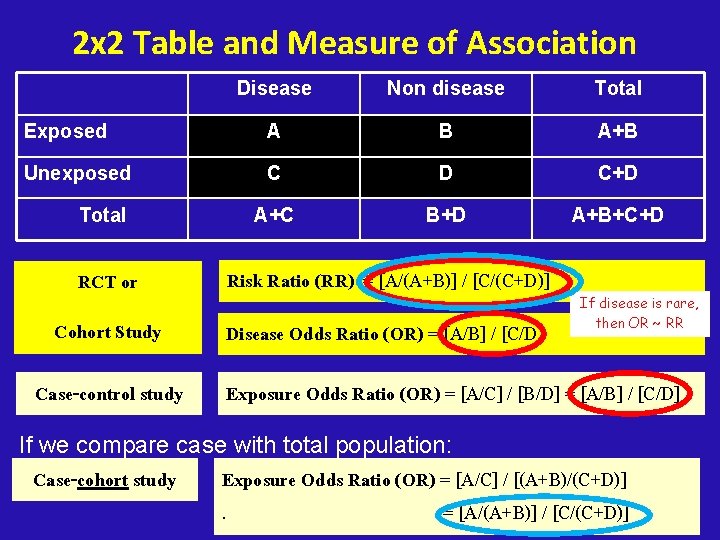 2x2 Table and Measure of Association

| | Disease | Non disease | Total |
|---|---|---|---|
| Exposed | A | B | A+B |
| Unexposed | C | D | C+D |
| Total | A+C | B+D | A+B+C+D |

RCT or

Cohort Study

Risk Ratio (RR) = [A/(A+B)] / [C/(C+D)]

If disease is rare, then OR ~ RR

Disease Odds Ratio (OR) = [A/B] / [C/D]

Case-control study

Exposure Odds Ratio (OR) = [A/C] / [B/D] = [A/B] / [C/D]

If we compare case with total population:

Case-cohort study

Exposure Odds Ratio (OR) = [A/C] / [(A+B)/(C+D)]

. = [A/(A+B)] / [C/(C+D)]